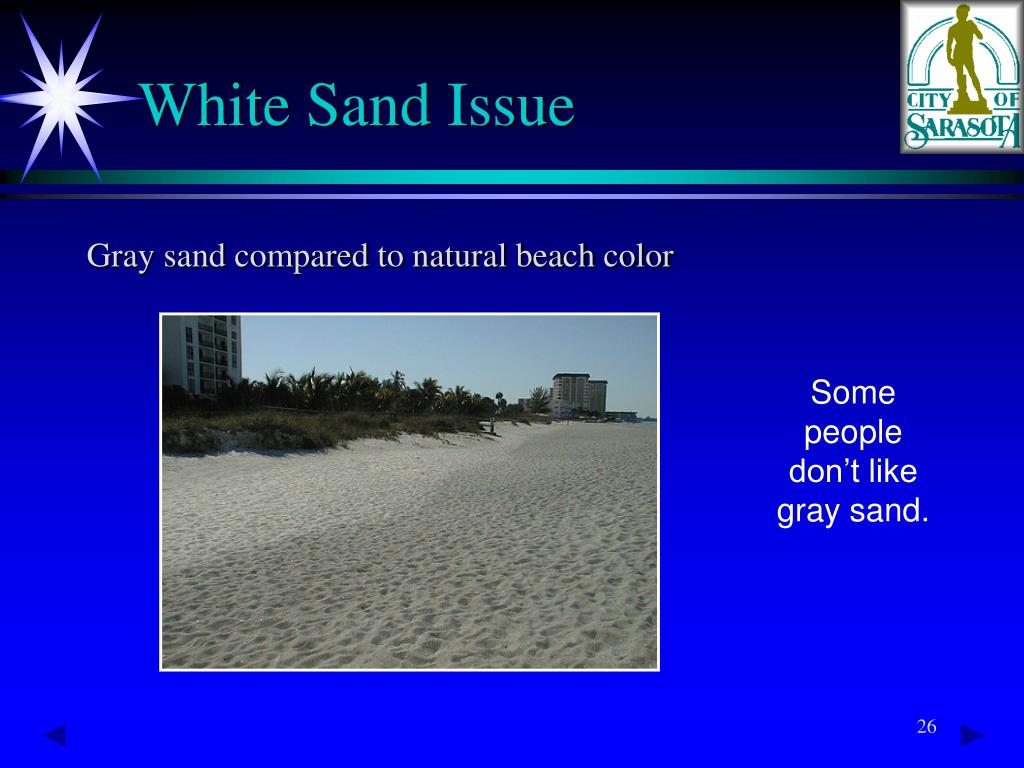 White Sand Issue

CITY OF SARASOTA

Gray sand compared to natural beach color

Some people don’t like gray sand.

26